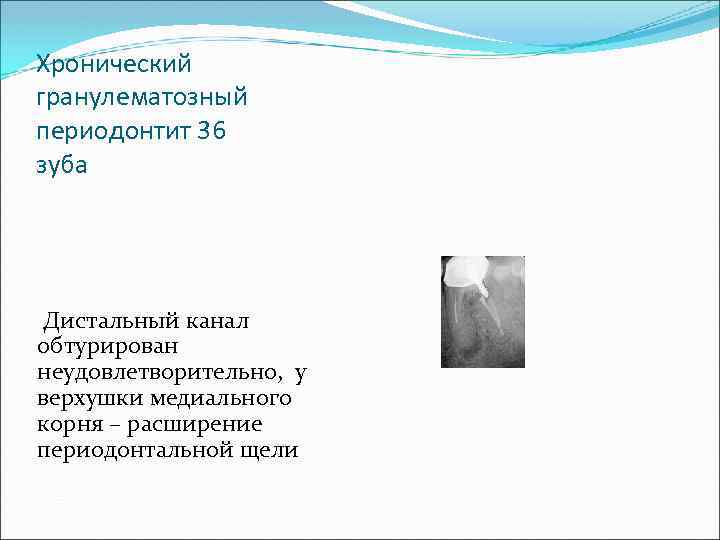 Хронический гранулематозный периодонтит 36 зуба

Дистальный канал обтурирован неудовлетворительно, у верхушки медиального корня – расширение периодонтальной щели